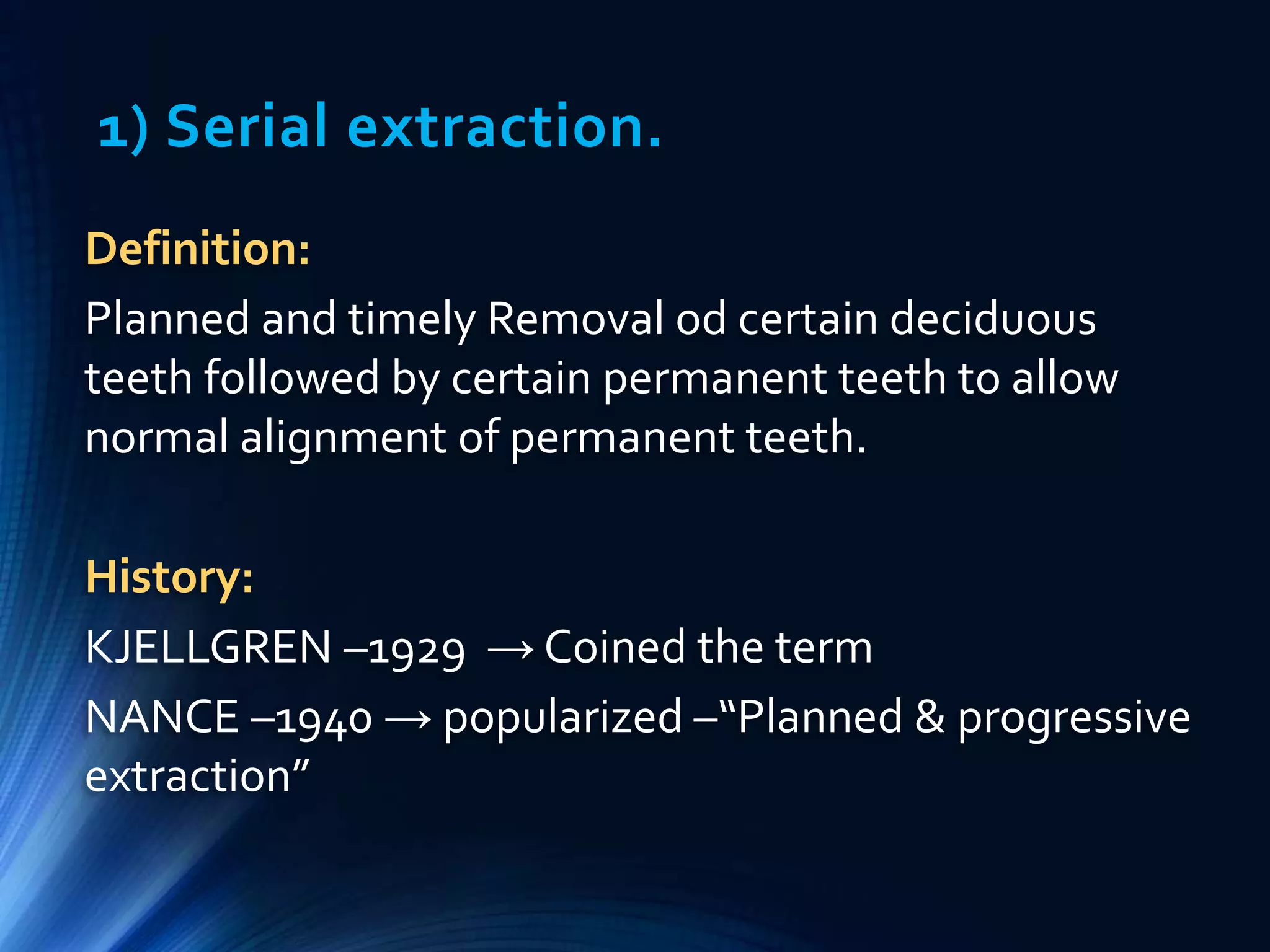 1) Serial extraction.

Definition:

Planned and timely Removal od certain deciduous teeth followed by certain permanent teeth to allow normal alignment of permanent teeth.

History:

KJELLGREN –1929 → Coined the term

NANCE –1940 → popularized –“Planned & progressive extraction”